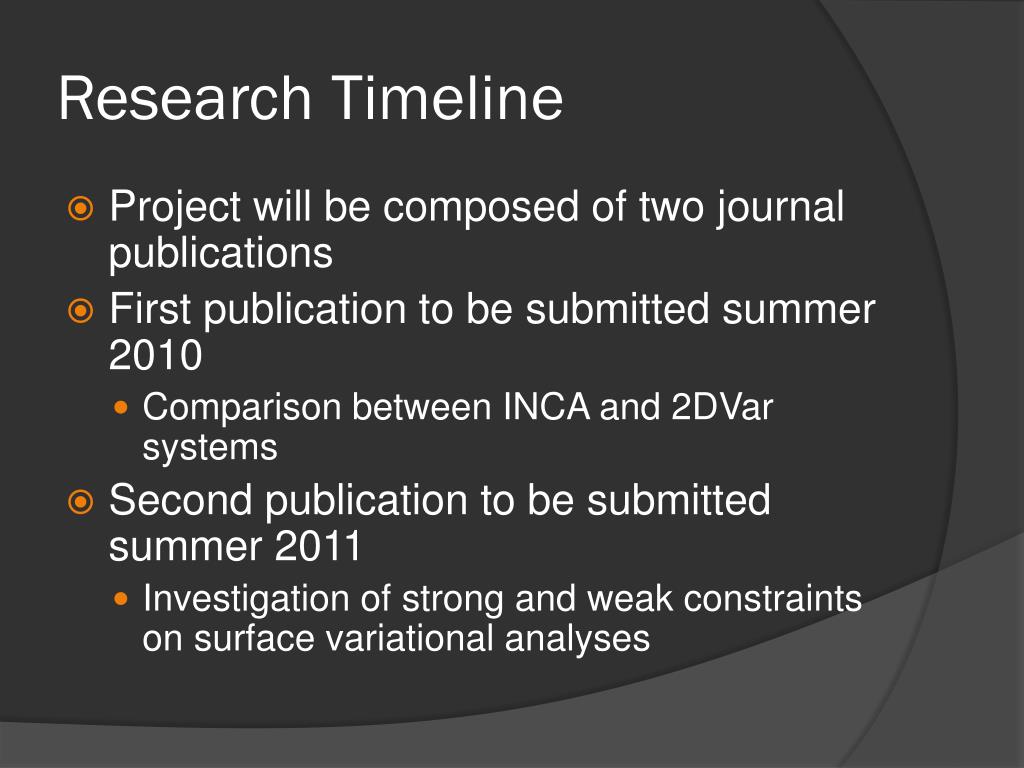 Research Timeline

Project will be composed of two journal publications

First publication to be submitted summer 2010

Comparison between INCA and 2DVar systems

Second publication to be submitted summer 2011

Investigation of strong and weak constraints on surface variational analyses